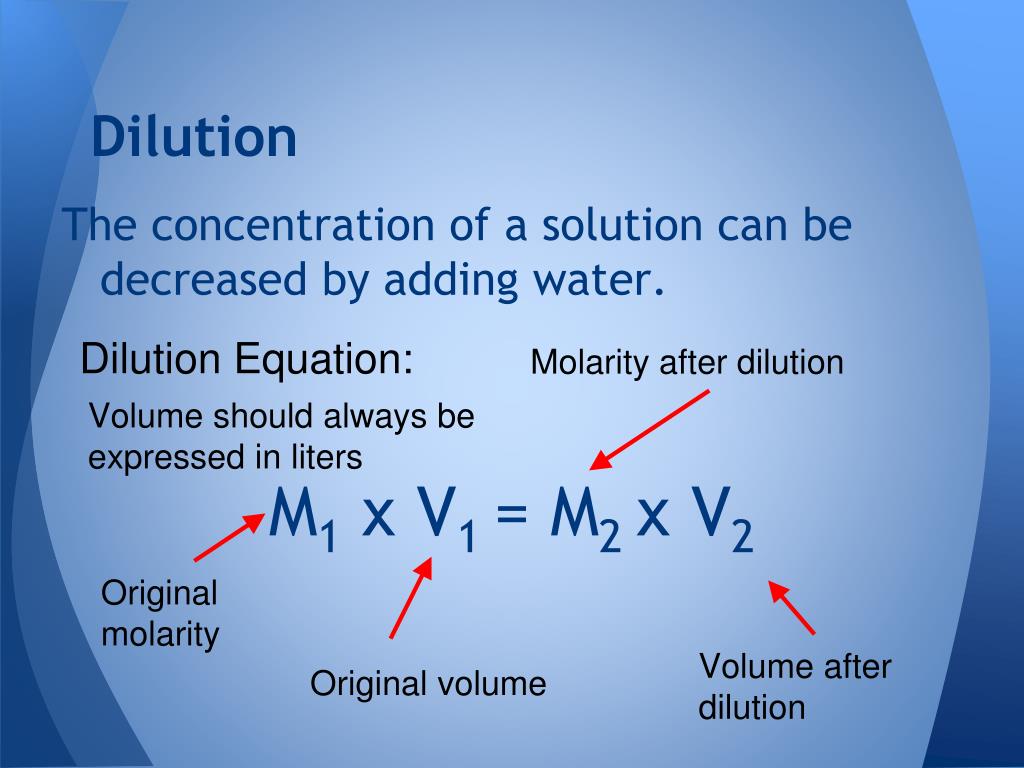 Dilution

The concentration of a solution can be decreased by adding water.

Dilution Equation:

Molarity after dilution

Volume should always be expressed in liters

$M_1 \times V_1 = M_2 \times V_2$

Original molarity

Original volume

Volume after dilution